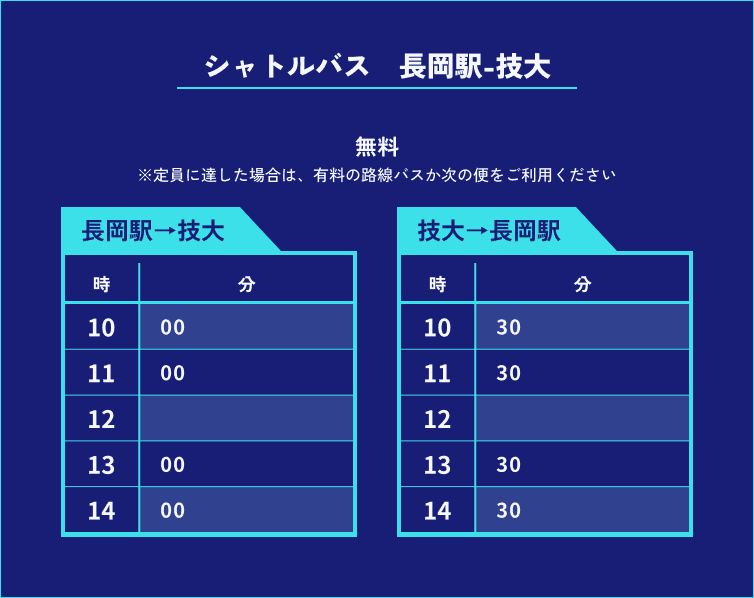 シャトルバス　長岡駅-技大

無料
※定員に達した場合は、有料の路線バスか次の便をご利用ください

長岡駅→技大

| 時 | 分 |
|---|---|
| 10 | 00 |
| 11 | 00 |
| 12 | |
| 13 | 00 |
| 14 | 00 |

技大→長岡駅

| 時 | 分 |
|---|---|
| 10 | 30 |
| 11 | 30 |
| 12 | |
| 13 | 30 |
| 14 | 30 |